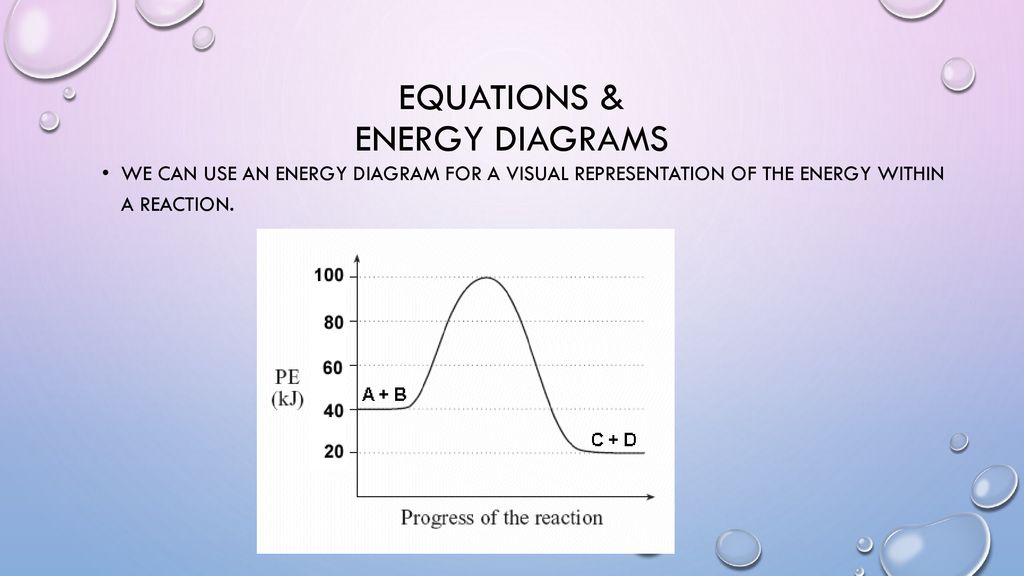 EQUATIONS &
ENERGY DIAGRAMS

• WE CAN USE AN ENERGY DIAGRAM FOR A VISUAL REPRESENTATION OF THE ENERGY WITHIN A REACTION.

100
80
60
40
20
PE
(kJ)
A + B
C + D
Progress of the reaction